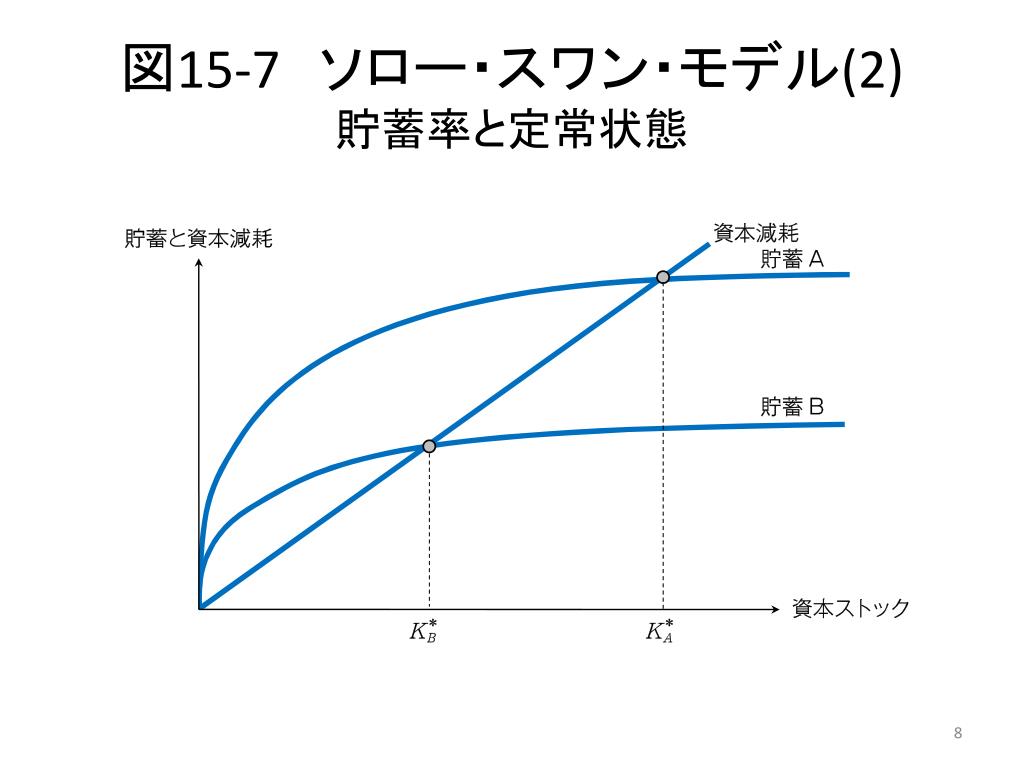 図15-7 ソロー・スワン・モデル(2)
貯蓄率と定常状態

貯蓄と資本減耗

資本減耗
貯蓄 A

貯蓄 B

資本ストック

$K_B^*$

$K_A^*$

8